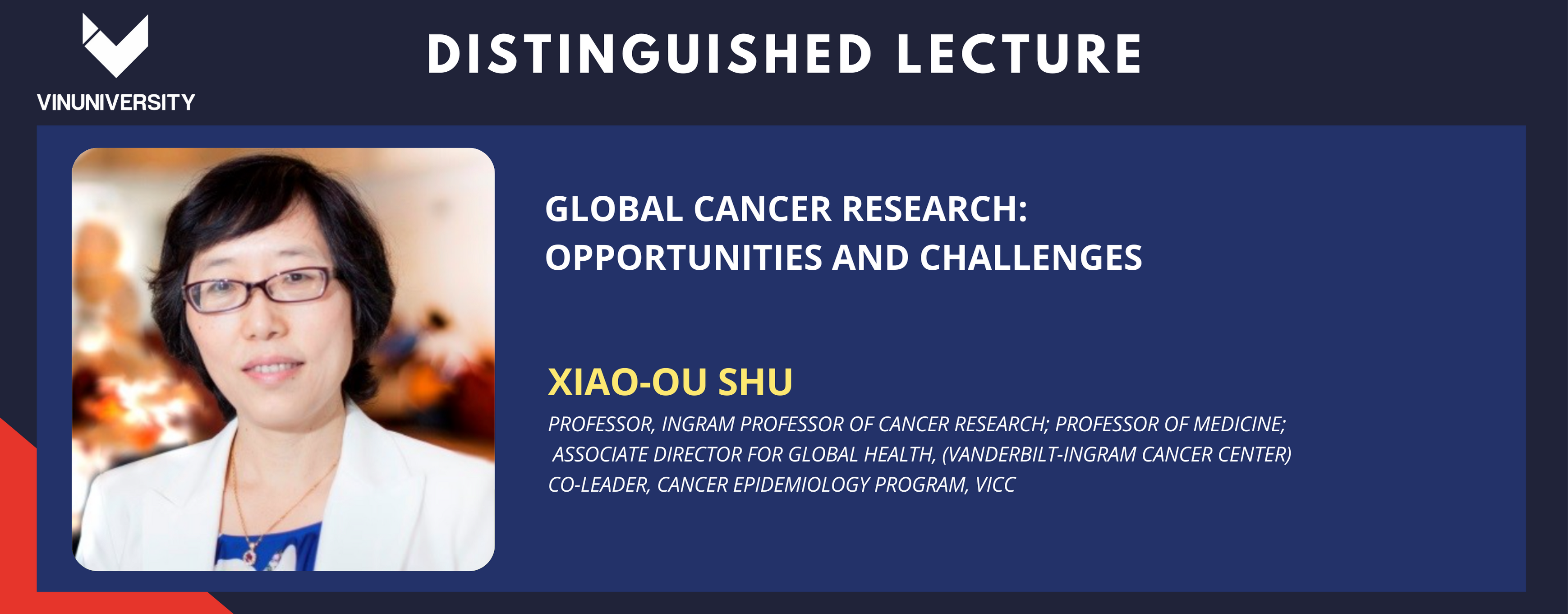 VINUNIVERSITY

DISTINGUISHED LECTURE

GLOBAL CANCER RESEARCH: OPPORTUNITIES AND CHALLENGES

XIAO-OU SHU

PROFESSOR, INGRAM PROFESSOR OF CANCER RESEARCH; PROFESSOR OF MEDICINE; ASSOCIATE DIRECTOR FOR GLOBAL HEALTH, (VANDERBILT-INGRAM CANCER CENTER) CO-LEADER, CANCER EPIDEMIOLOGY PROGRAM, VICC